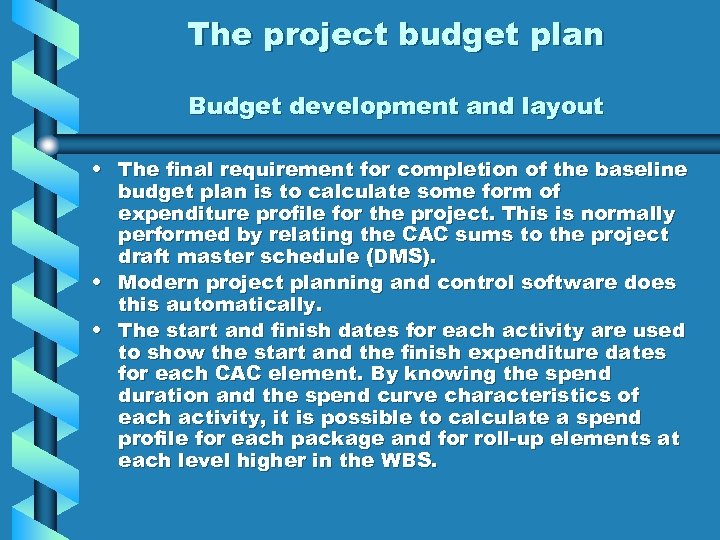 The project budget plan

Budget development and layout

• The final requirement for completion of the baseline budget plan is to calculate some form of expenditure profile for the project. This is normally performed by relating the CAC sums to the project draft master schedule (DMS).
• Modern project planning and control software does this automatically.
• The start and finish dates for each activity are used to show the start and the finish expenditure dates for each CAC element. By knowing the spend duration and the spend curve characteristics of each activity, it is possible to calculate a spend profile for each package and for roll-up elements at each level higher in the WBS.